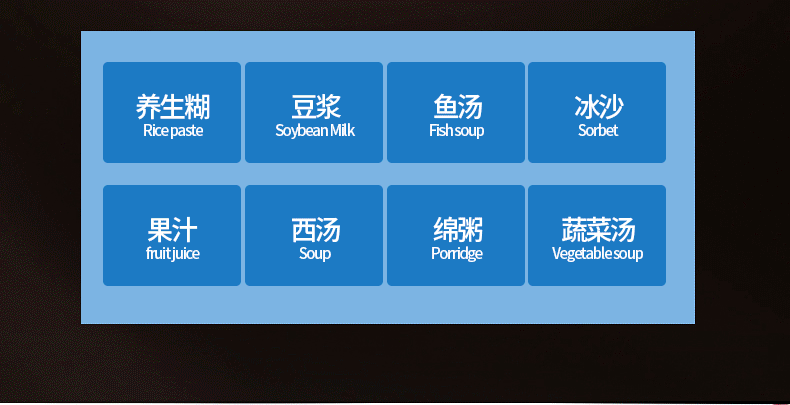 养生糊
Rice paste

豆浆
Soybean Milk

鱼汤
Fish soup

冰沙
Sorbet

果汁
fruit juice

西汤
Soup

绵粥
Porridge

蔬菜汤
Vegetable soup